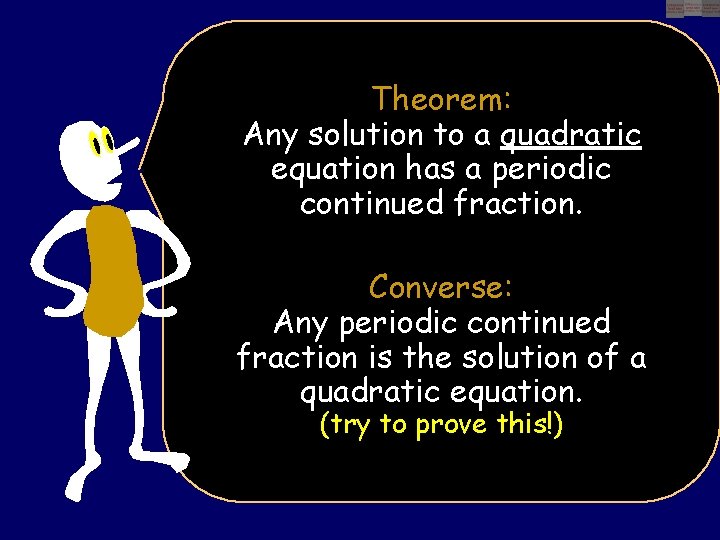 Theorem:
Any solution to a quadratic equation has a periodic continued fraction.

Converse:
Any periodic continued fraction is the solution of a quadratic equation.
(try to prove this!)